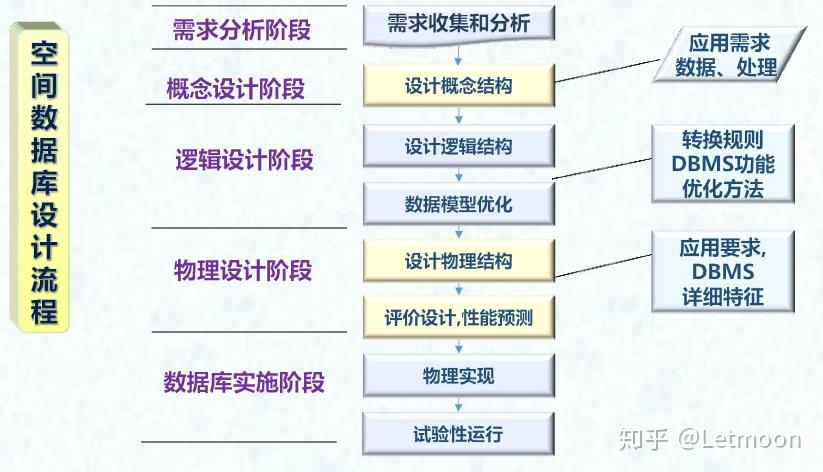 空间数据库设计流程

需求分析阶段

概念设计阶段

逻辑设计阶段

物理设计阶段

数据库实施阶段

需求收集和分析

设计概念结构

设计逻辑结构

数据模型优化

设计物理结构

评价设计,性能预测

物理实现

试验性运行

应用需求 数据、处理

转换规则 DBMS功能 优化方法

应用要求, DBMS 详细特征

知乎 @Letmoon